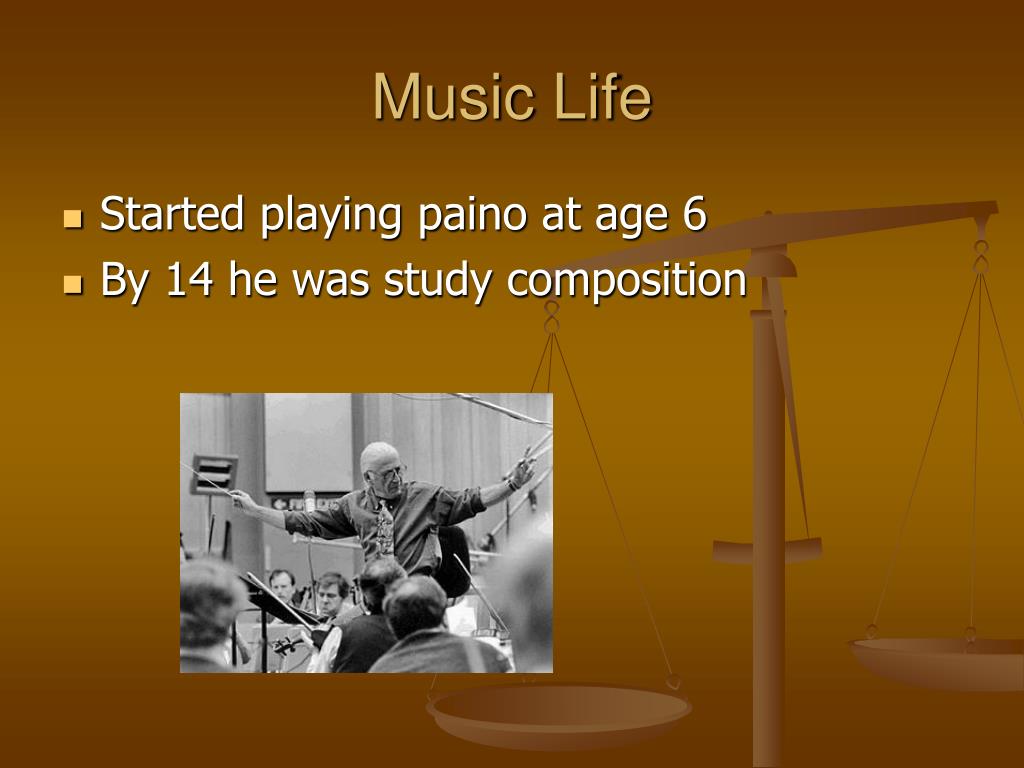 Music Life

- Started playing paino at age 6
- By 14 he was study composition